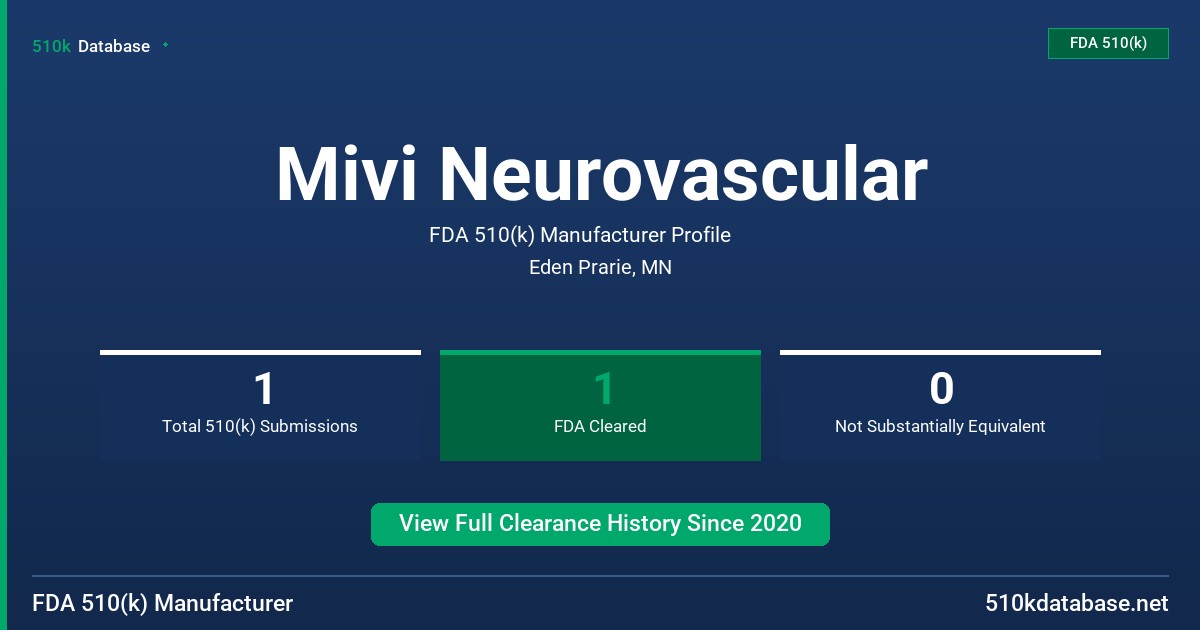 510k Database

FDA 510(k)

Mivi Neurovascular

FDA 510(k) Manufacturer Profile

Eden Prarie, MN

1
Total 510(k) Submissions

1
FDA Cleared

0
Not Substantially Equivalent

View Full Clearance History Since 2020

FDA 510(k) Manufacturer

510kdatabase.net